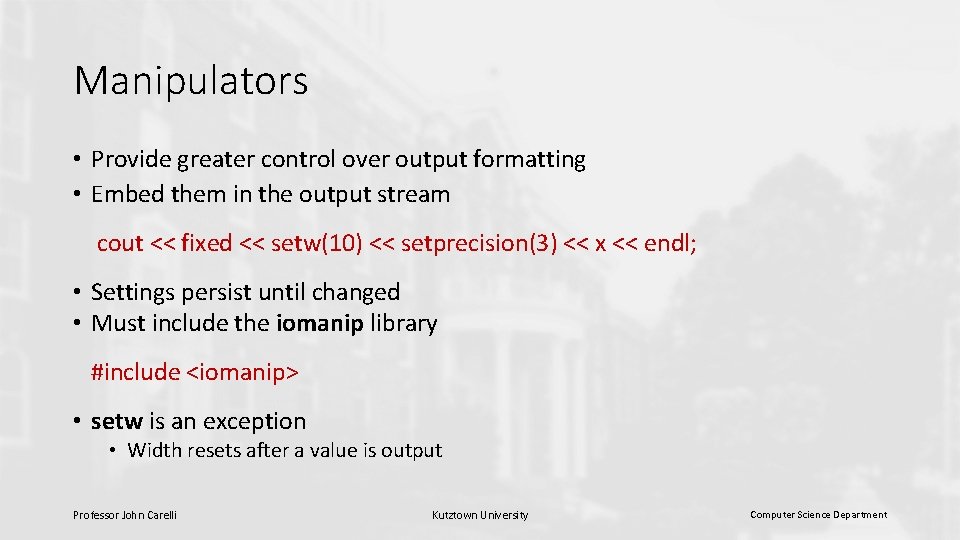 Manipulators

• Provide greater control over output formatting
• Embed them in the output stream

cout << fixed << setw(10) << setprecision(3) << x << endl;

• Settings persist until changed
• Must include the iomanip library

#include <iomanip>

• setw is an exception
  • Width resets after a value is output

Professor John Carelli

Kutztown University

Computer Science Department